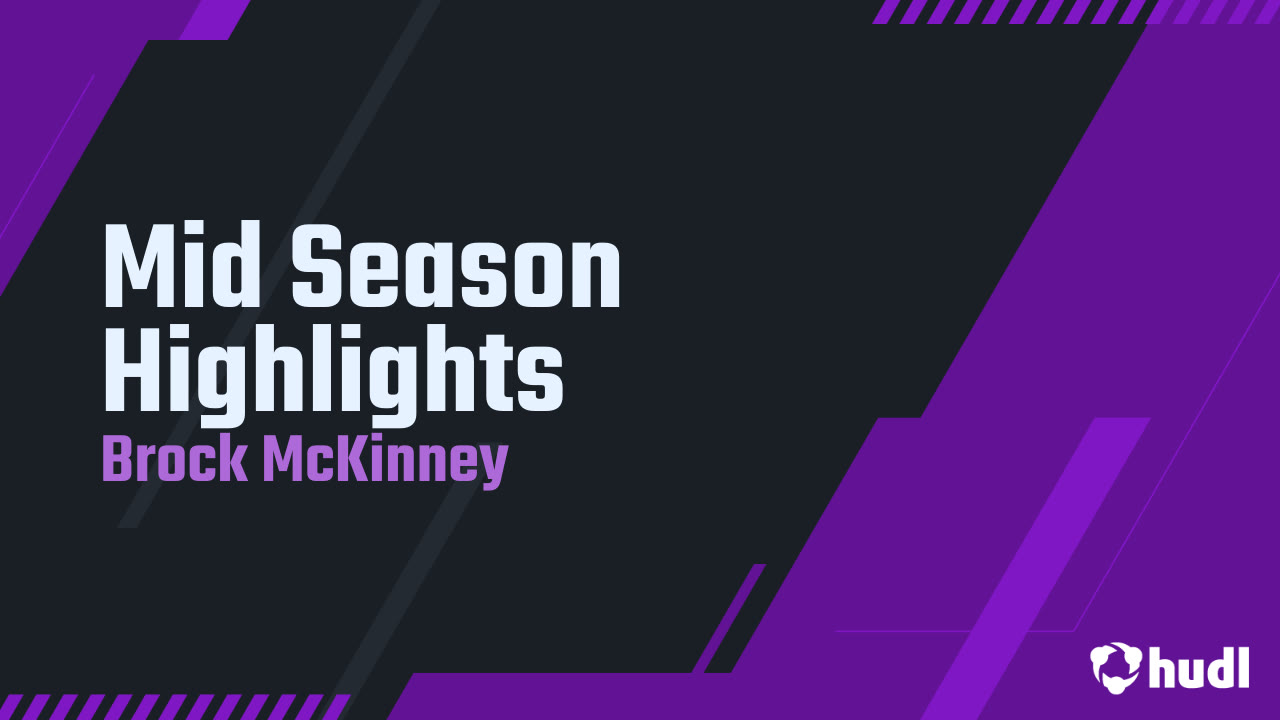 Mid Season Highlights
Brock McKinney

hudl